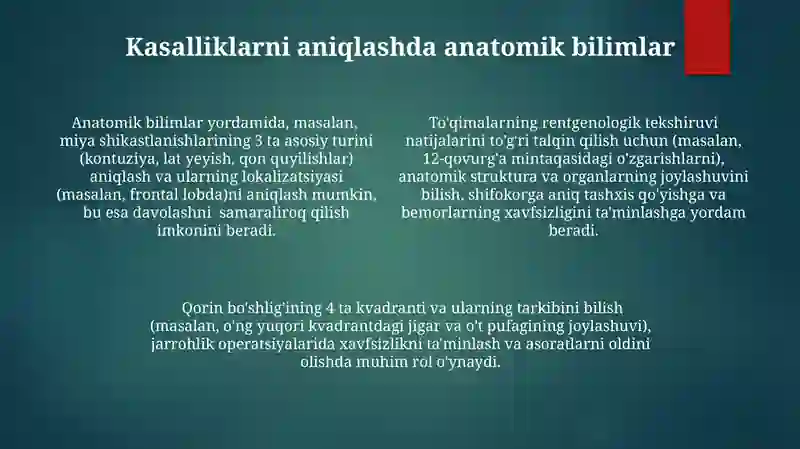 Kasalliklarni aniqlashda anatomik bilimlar

Anatomik bilimlar yordamida, masalan, miya shikastlanishlarining 3 ta asosiy turini (kontuziya, lat yeyish, qon quyilishlar) aniqlash va ularning lokalizatsiyasi (masalan, frontal lobda)ni aniqlash mumkin, bu esa davolashni samaraliroq qilish imkonini beradi.

To'qimalarning rentgenologik tekshiruvi natijalarini to'g'ri talqin qilish uchun (masalan, 12-qovurg'a mintaqasidagi o'zgarishlarni), anatomik struktura va organlarning joylashuvini bilish, shifokorga aniq tashxis qo'yishga va bemorlarning xavfsizligini ta'minlashga yordam beradi.

Qorin bo'shlig'ining 4 ta kvadranti va ularning tarkibini bilish (masalan, o'ng yuqori kvadrantdagi jigar va o't pufagining joylashuvi), jarrohlik operatsiyalarida xavfsizlikni ta'minlash va asoratlarni oldini olishda muhim rol o'ynaydi.